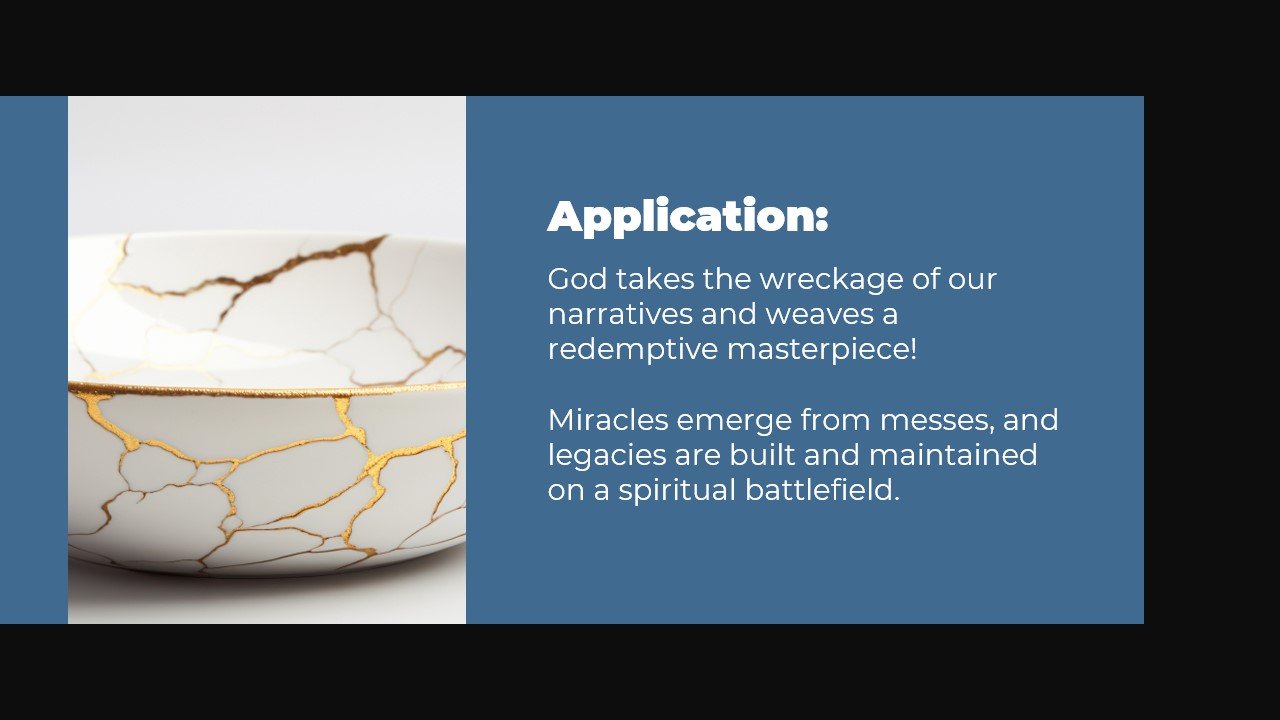 Application:

God takes the wreckage of our narratives and weaves a redemptive masterpiece!

Miracles emerge from messes, and legacies are built and maintained on a spiritual battlefield.